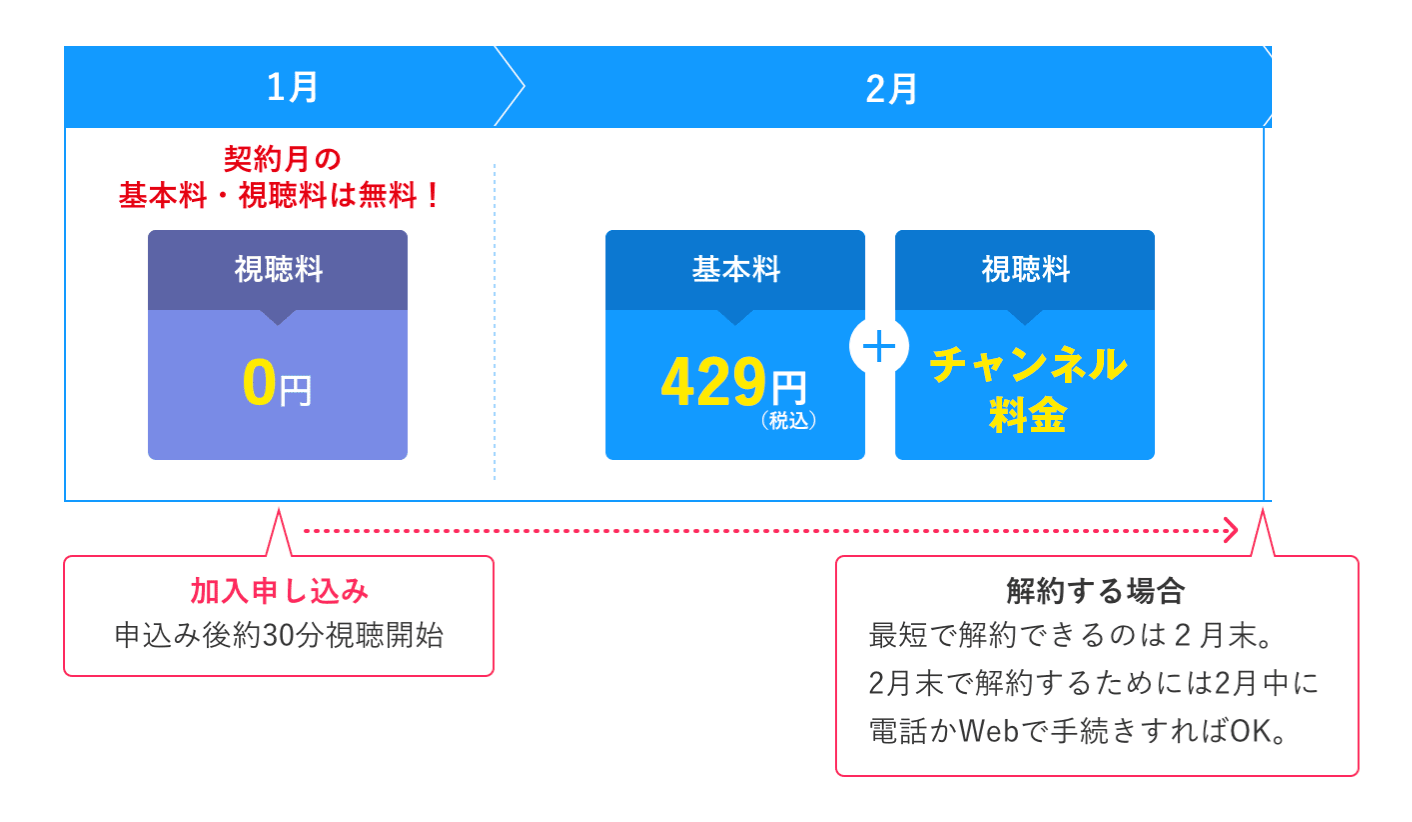 1月

2月

契約月の
基本料・視聴料は無料！

視聴料

0円

基本料

429円
（税込）

＋

視聴料

チャンネル
料金

加入申し込み
申込み後約30分視聴開始

解約する場合
最短で解約できるのは２月末。
2月末で解約するためには2月中に
電話かWebで手続きすればOK。